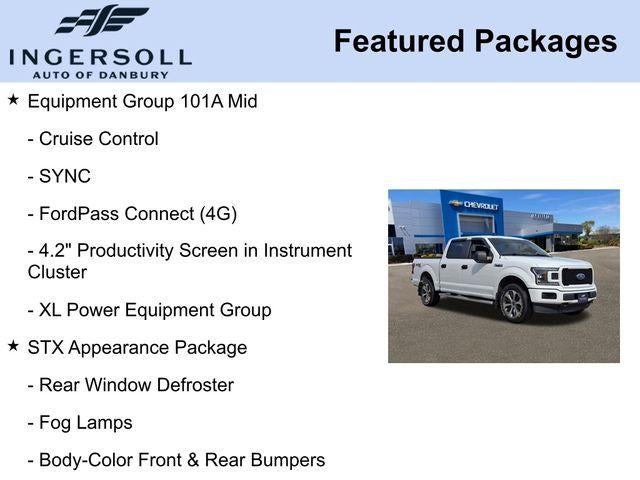 INGERSOLL
AUTO OF DANBURY

Featured Packages

★ Equipment Group 101A Mid

- Cruise Control

- SYNC

- FordPass Connect (4G)

- 4.2" Productivity Screen in Instrument Cluster

- XL Power Equipment Group

★ STX Appearance Package

- Rear Window Defroster

- Fog Lamps

- Body-Color Front & Rear Bumpers

CHEVROLET